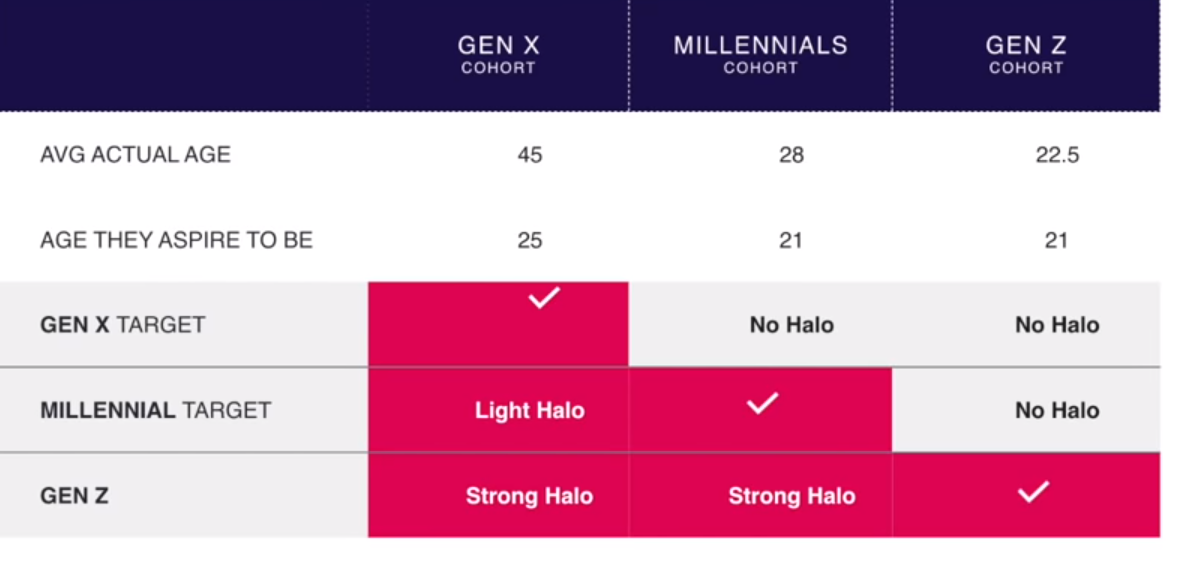 |  | GEN X COHORT | MILLENNIALS COHORT | GEN Z COHORT |
|---|---|---|---|
| AVG ACTUAL AGE | 45 | 28 | 22.5 |
| AGE THEY ASPIRE TO BE | 25 | 21 | 21 |
| GEN X TARGET | ✓ | No Halo | No Halo |
| MILLENNIAL TARGET | Light Halo | ✓ | No Halo |
| GEN Z | Strong Halo | Strong Halo | ✓ |